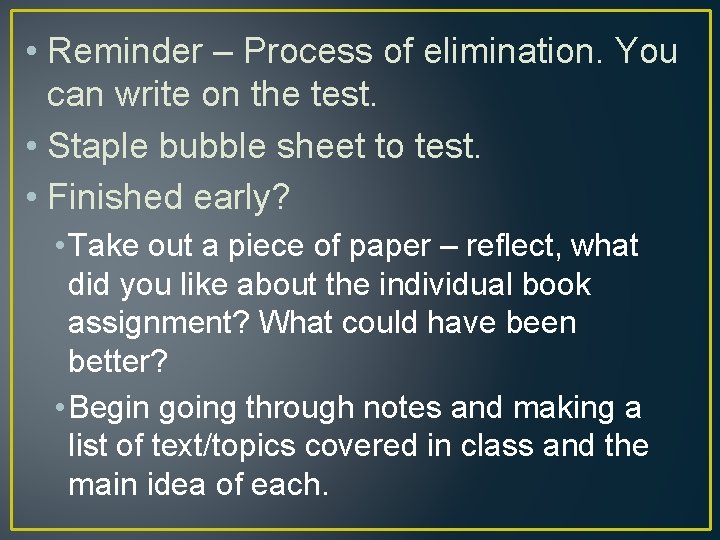 • Reminder – Process of elimination. You can write on the test.
• Staple bubble sheet to test.
• Finished early?
• Take out a piece of paper – reflect, what did you like about the individual book assignment? What could have been better?
• Begin going through notes and making a list of text/topics covered in class and the main idea of each.